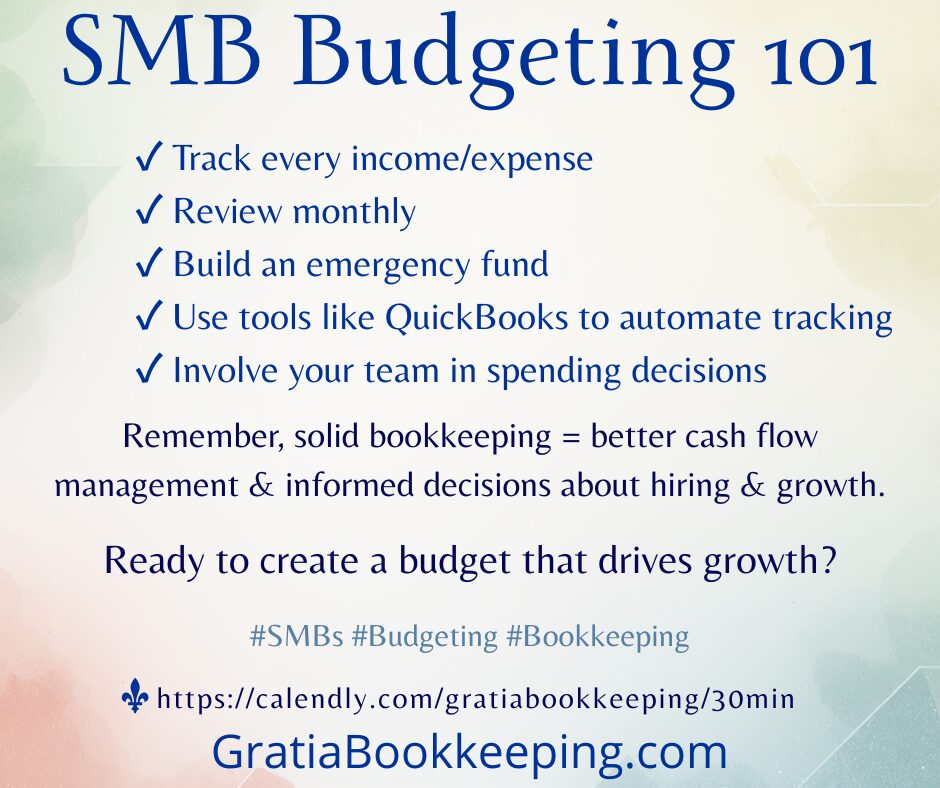 SMB Budgeting 101

✓ Track every income/expense
✓ Review monthly
✓ Build an emergency fund
✓ Use tools like QuickBooks to automate tracking
✓ Involve your team in spending decisions

Remember, solid bookkeeping = better cash flow management & informed decisions about hiring & growth.

Ready to create a budget that drives growth?

#SMBs #Budgeting #Bookkeeping

⚜ https://calendly.com/gratiabookkeeping/30min

GratiaBookkeeping.com